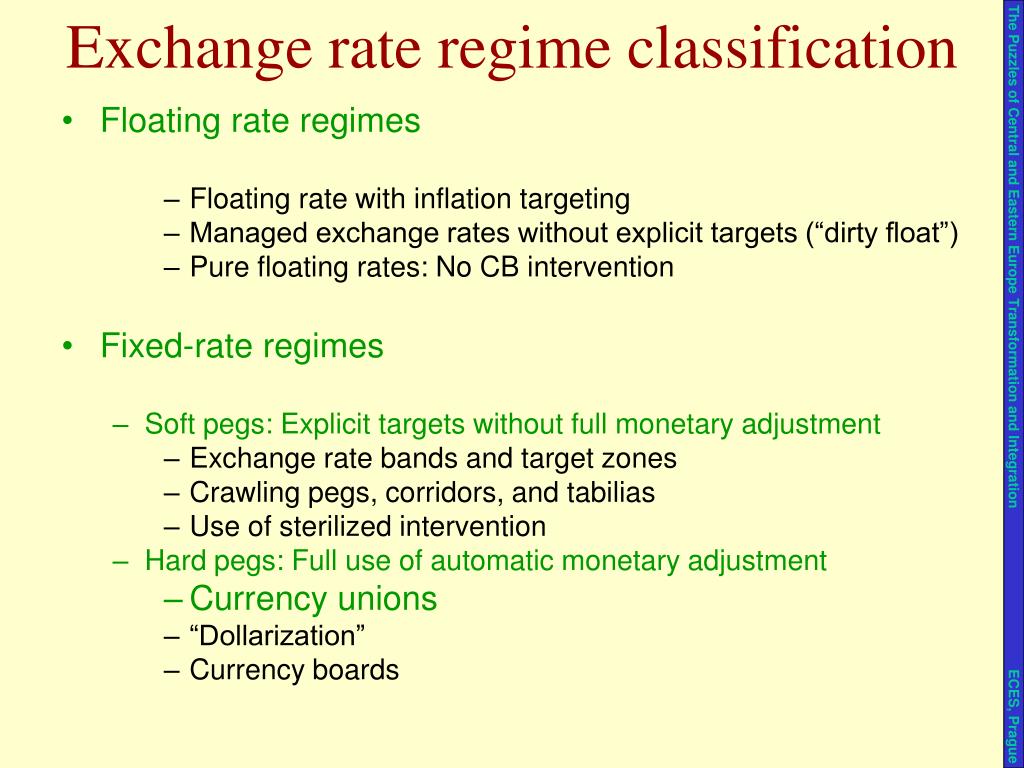 Exchange rate regime classification

• Floating rate regimes

– Floating rate with inflation targeting
– Managed exchange rates without explicit targets (“dirty float”)
– Pure floating rates: No CB intervention

• Fixed-rate regimes

– Soft pegs: Explicit targets without full monetary adjustment
– Exchange rate bands and target zones
– Crawling pegs, corridors, and tabilias
– Use of sterilized intervention
– Hard pegs: Full use of automatic monetary adjustment
– Currency unions
– “Dollarization”
– Currency boards

The Puzzles of Central and Eastern Europe Transformation and Integration

ECES, Prague